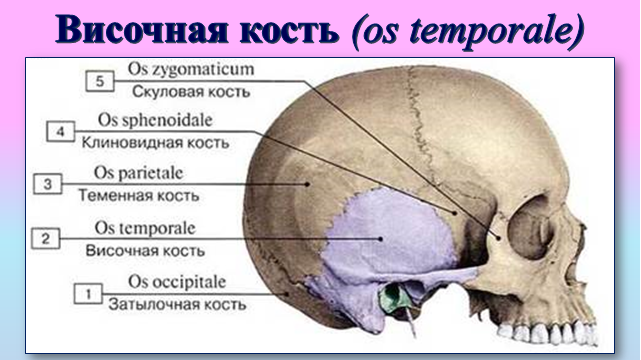 Височная кость (os temporale)

5 Os zygomaticum
Скуловая кость

4 Os sphenoidale
Клиновидная кость

3 Os parietale
Теменная кость

2 Os temporale
Височная кость

1 Os occipitale
Затылочная кость